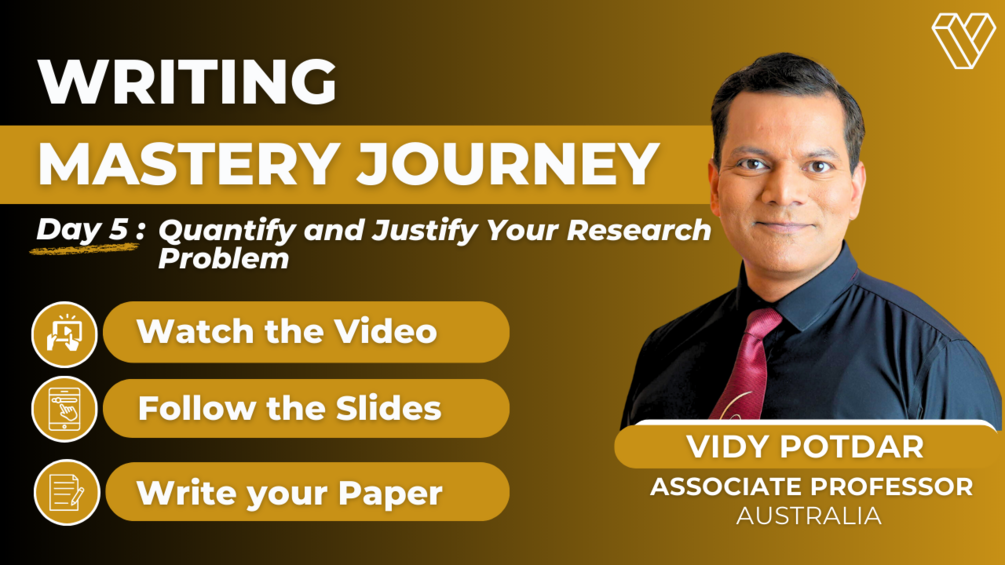 WRITING
MASTERY JOURNEY

Day 5 : Quantify and Justify Your Research Problem

Watch the Video

Follow the Slides

Write your Paper

VIDY POTDAR
ASSOCIATE PROFESSOR
AUSTRALIA